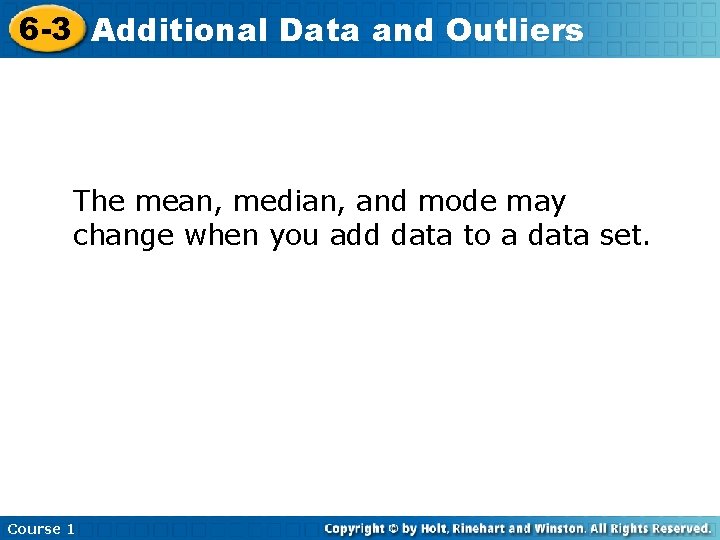 6-3 Additional Data and Outliers

The mean, median, and mode may change when you add data to a data set.

Course 1

Copyright © by Holt, Rinehart and Winston. All Rights Reserved.